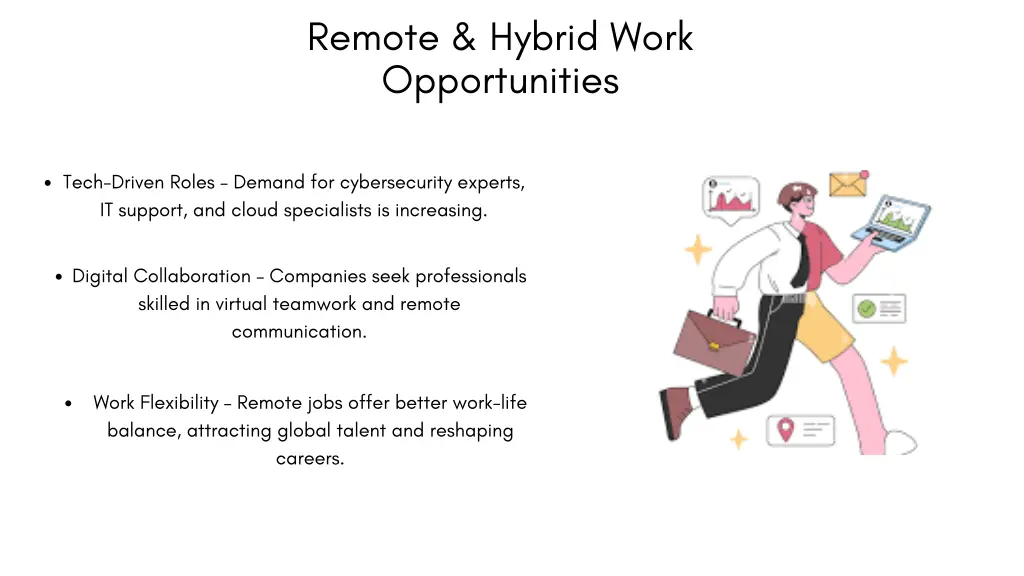 Remote & Hybrid Work Opportunities

• Tech-Driven Roles - Demand for cybersecurity experts, IT support, and cloud specialists is increasing.

• Digital Collaboration - Companies seek professionals skilled in virtual teamwork and remote communication.

• Work Flexibility - Remote jobs offer better work-life balance, attracting global talent and reshaping careers.